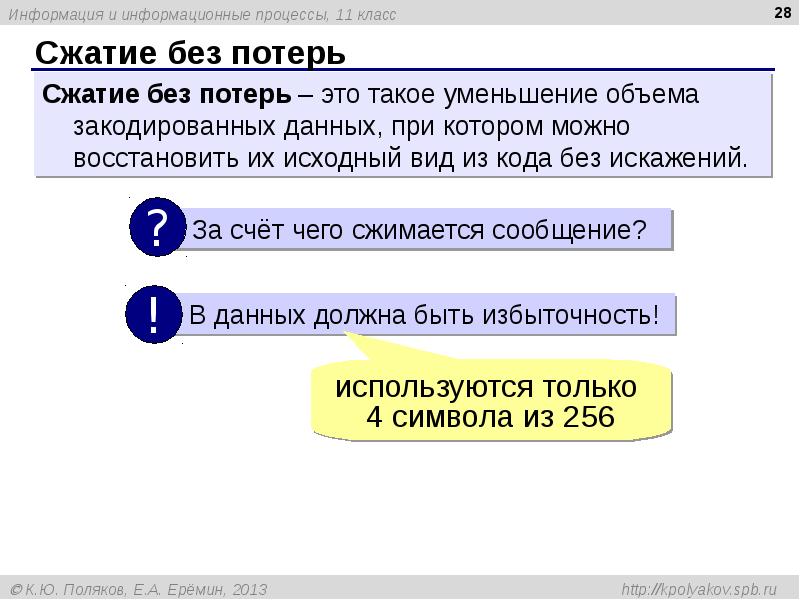 Информация и информационные процессы, 11 класс

28

Сжатие без потерь

Сжатие без потерь – это такое уменьшение объема закодированных данных, при котором можно восстановить их исходный вид из кода без искажений.

?

За счёт чего сжимается сообщение?

!

В данных должна быть избыточность!

используются только 4 символа из 256

© К.Ю. Поляков, Е.А. Ерёмин, 2013

http://kpolyakov.spb.ru